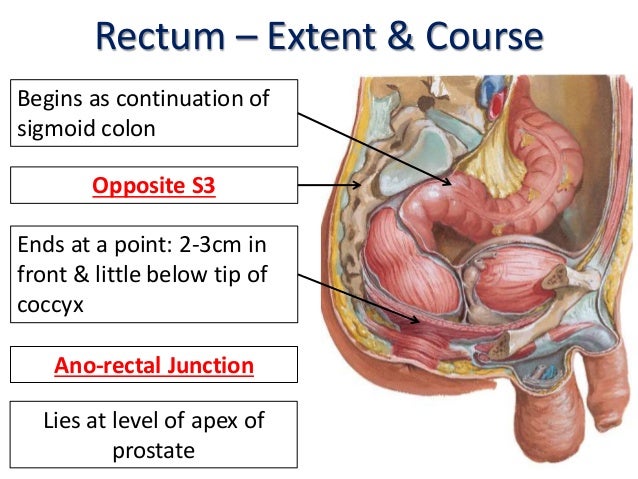 Rectum – Extent & Course

Begins as continuation of sigmoid colon

Opposite S3

Ends at a point: 2-3cm in front & little below tip of coccyx

Ano-rectal Junction

Lies at level of apex of prostate